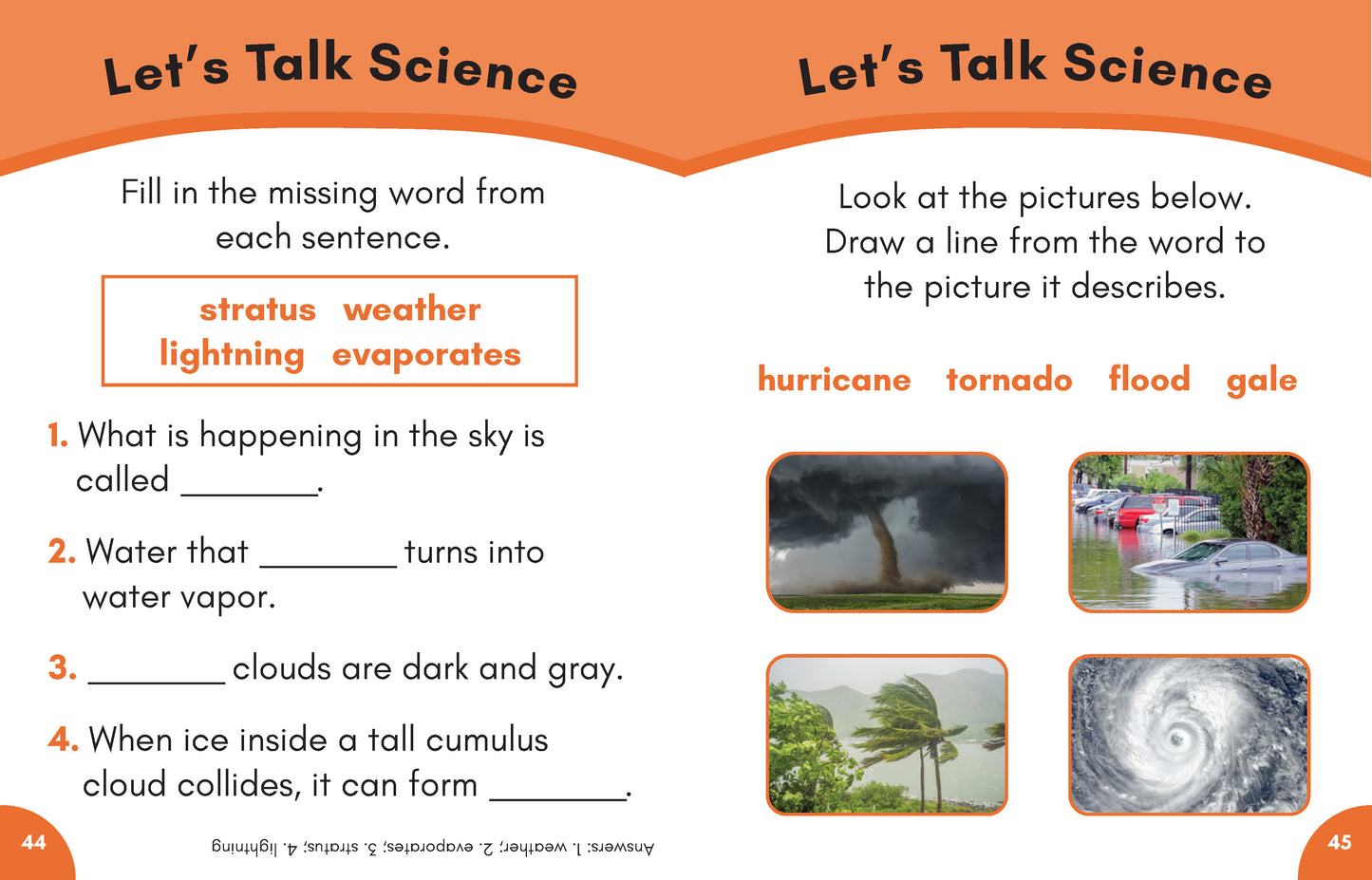 Let's Talk Science

Fill in the missing word from each sentence.

stratus weather
lightning evaporates

1. What is happening in the sky is called ________.

2. Water that ________ turns into water vapor.

3. ________ clouds are dark and gray.

4. When ice inside a tall cumulus cloud collides, it can form ________.

44

Answers: 1. weather; 2. evaporates; 3. stratus; 4. lightning

Let's Talk Science

Look at the pictures below. Draw a line from the word to the picture it describes.

hurricane tornado flood gale

45